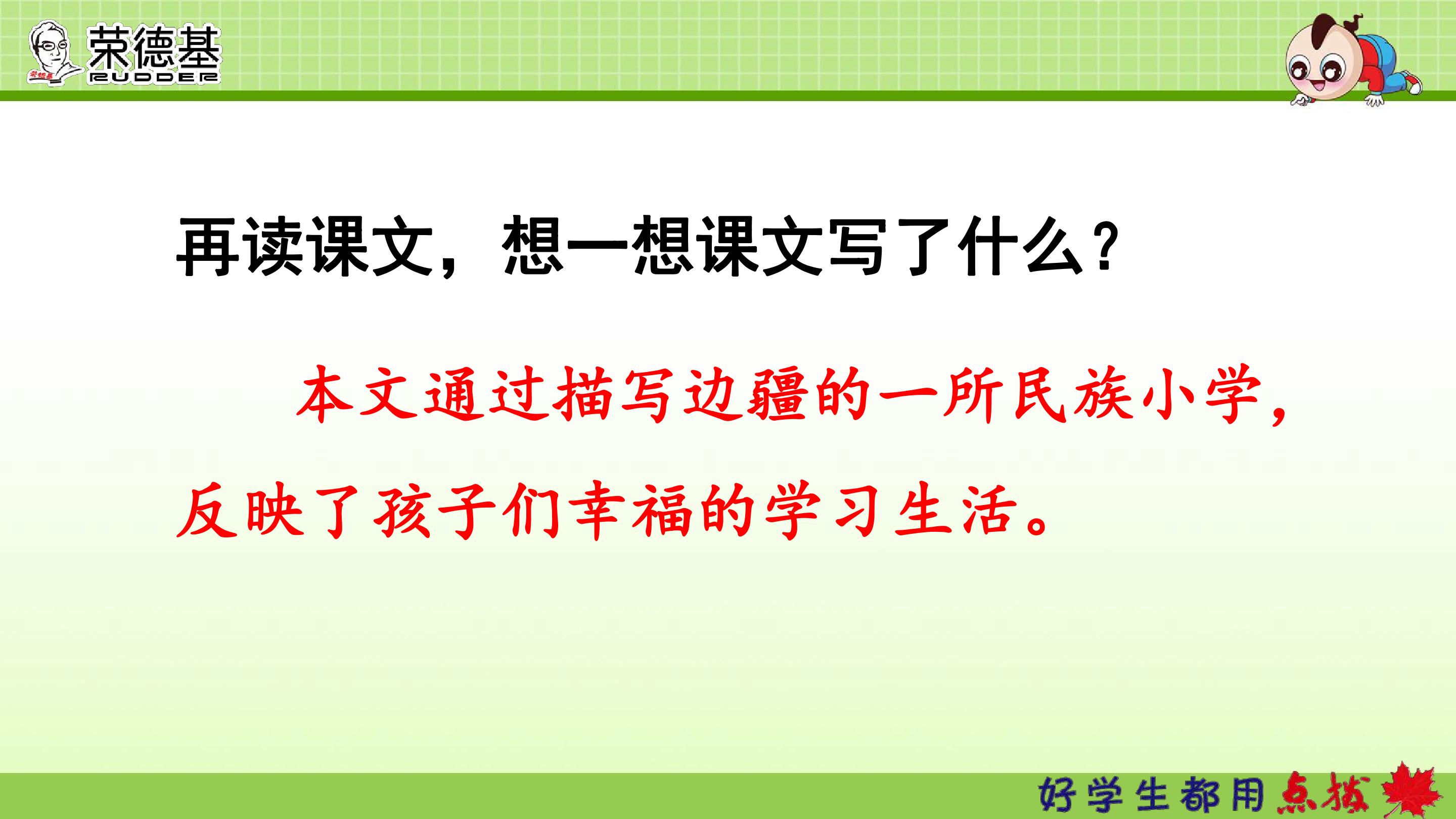 荣德基
RUDDER

再读课文，想一想课文写了什么？

本文通过描写边疆的一所民族小学，反映了孩子们幸福的学习生活。

好学生都用点拨